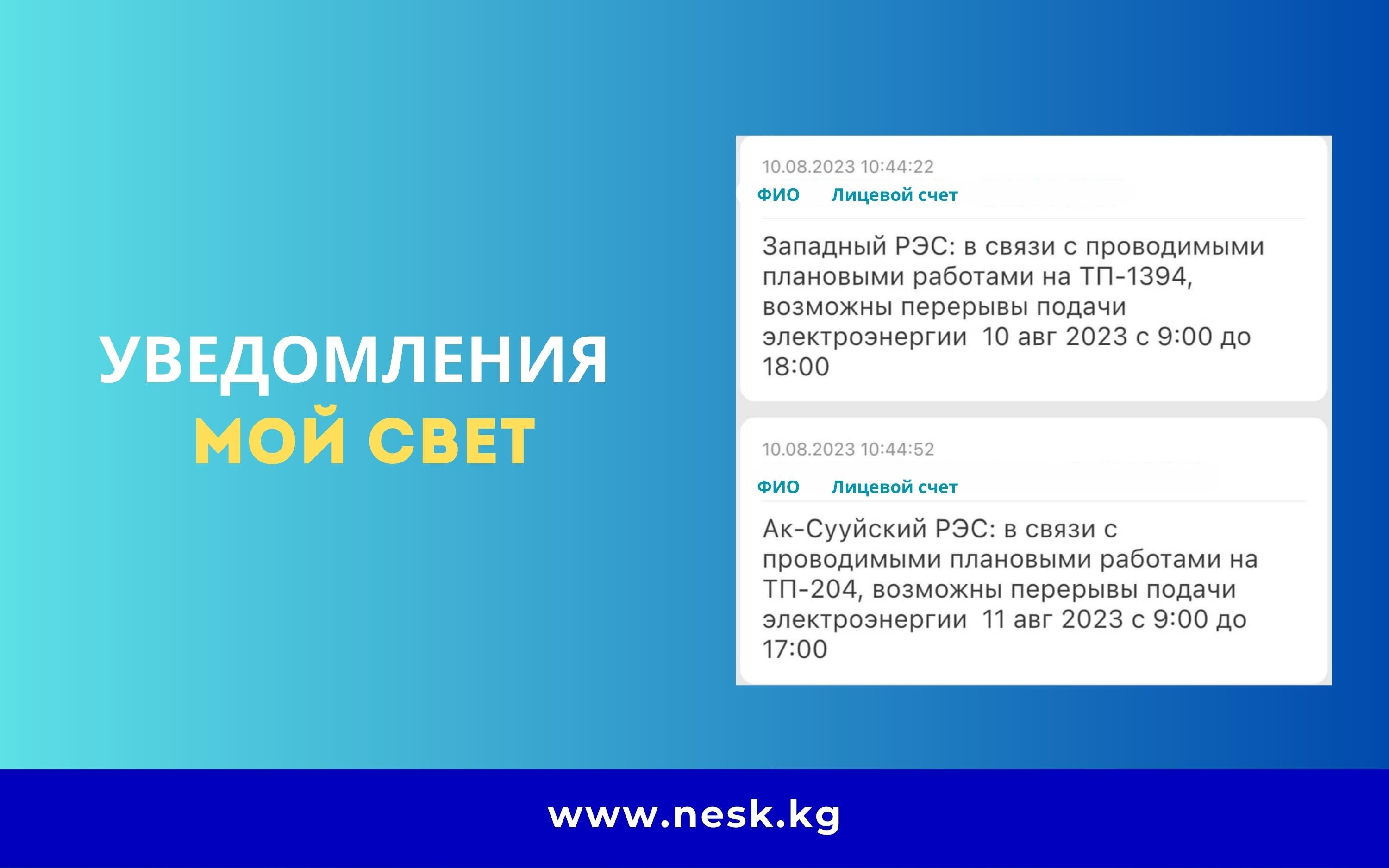 УВЕДОМЛЕНИЯ
МОЙ СВЕТ

10.08.2023 10:44:22
ФИО Лицевой счет

Западный РЭС: в связи с проводимыми плановыми работами на ТП-1394, возможны перерывы подачи электроэнергии 10 авг 2023 с 9:00 до 18:00

10.08.2023 10:44:52
ФИО Лицевой счет

Ак-Сууйский РЭС: в связи с проводимыми плановыми работами на ТП-204, возможны перерывы подачи электроэнергии 11 авг 2023 с 9:00 до 17:00

www.nesk.kg